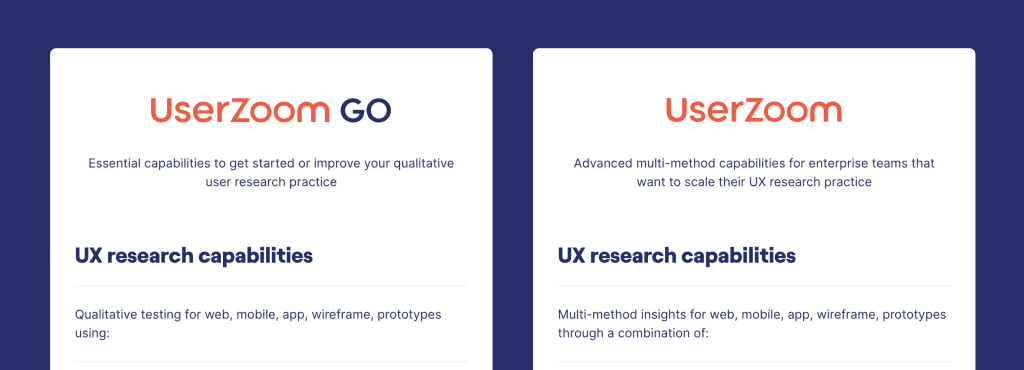 UserZoom GO

Essential capabilities to get started or improve your qualitative user research practice

UX research capabilities

Qualitative testing for web, mobile, app, wireframe, prototypes using:

UserZoom

Advanced multi-method capabilities for enterprise teams that want to scale their UX research practice

UX research capabilities

Multi-method insights for web, mobile, app, wireframe, prototypes through a combination of: